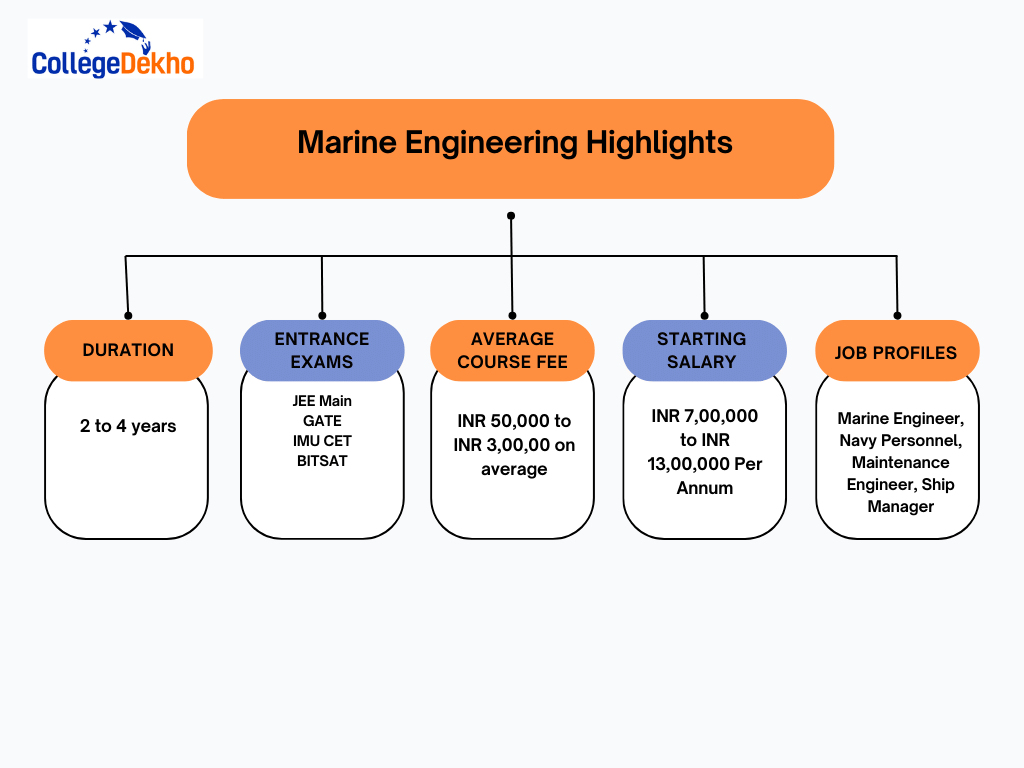 CollegeDekho

Marine Engineering Highlights

DURATION

2 to 4 years

ENTRANCE EXAMS

JEE Main
GATE
IMU CET
BITSAT

AVERAGE COURSE FEE

INR 50,000 to INR 3,00,00 on average

STARTING SALARY

INR 7,00,000 to INR 13,00,000 Per Annum

JOB PROFILES

Marine Engineer, Navy Personnel, Maintenance Engineer, Ship Manager